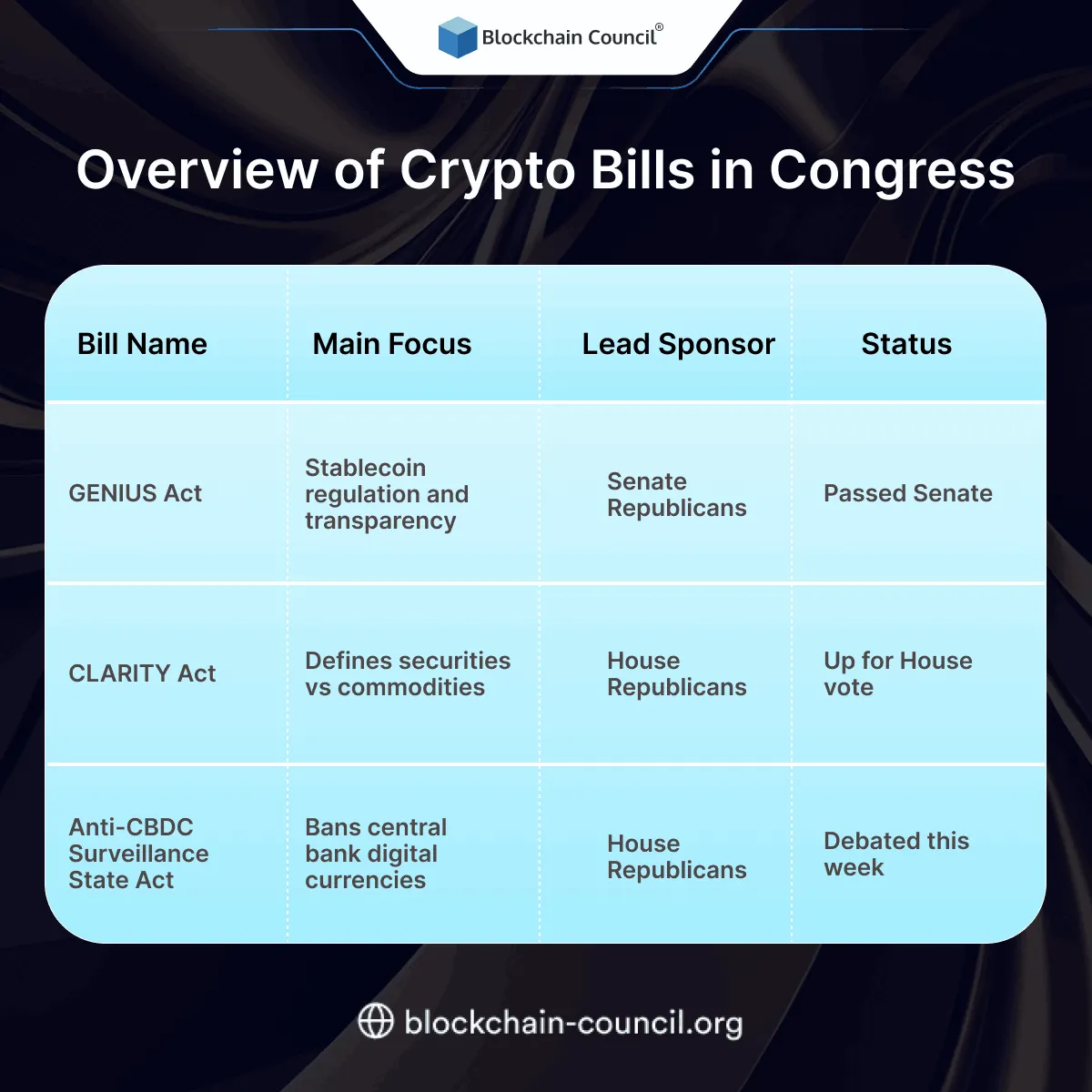 Blockchain Council®

Overview of Crypto Bills in Congress

| Bill Name | Main Focus | Lead Sponsor | Status |
|---|---|---|---|
| GENIUS Act | Stablecoin regulation and transparency | Senate Republicans | Passed Senate |
| CLARITY Act | Defines securities vs commodities | House Republicans | Up for House vote |
| Anti-CBDC Surveillance State Act | Bans central bank digital currencies | House Republicans | Debated this week |

blockchain-council.org